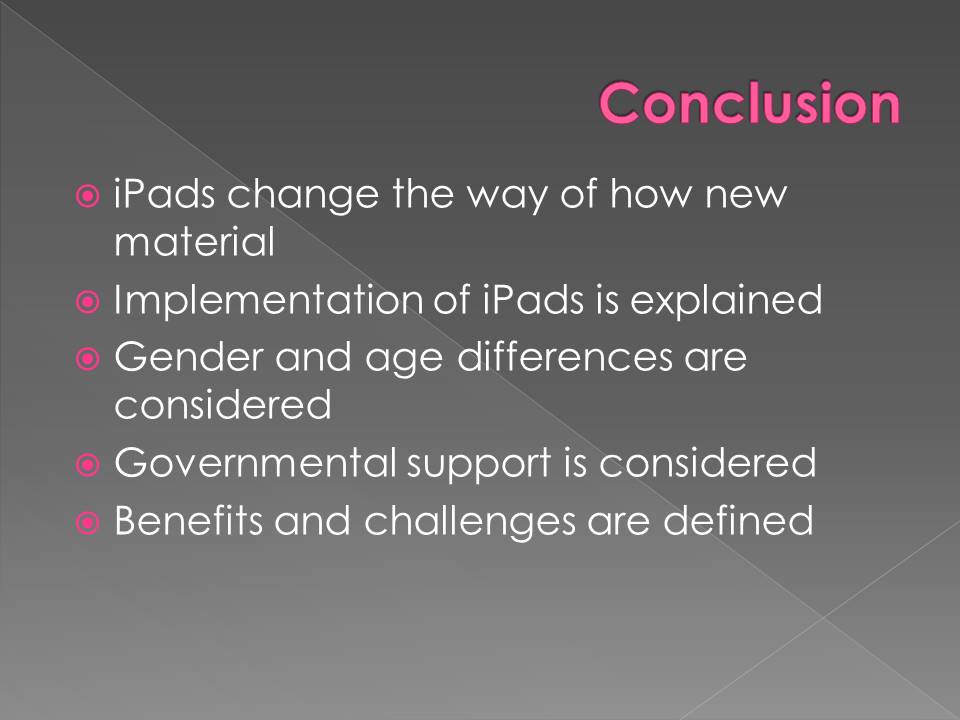 Conclusion

- iPads change the way of how new material
- Implementation of iPads is explained
- Gender and age differences are considered
- Governmental support is considered
- Benefits and challenges are defined